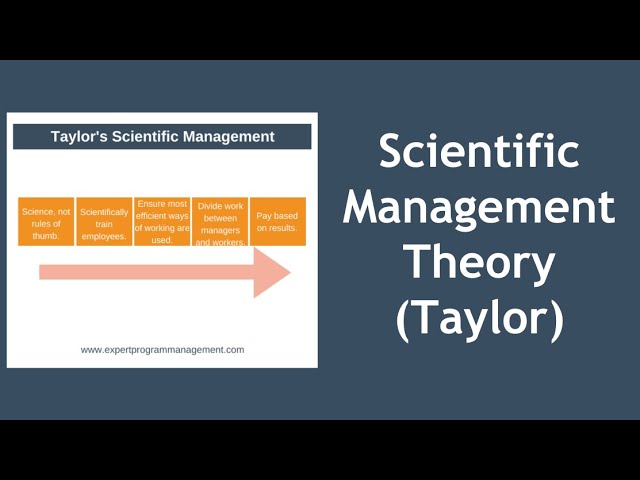 Taylor's Scientific Management

Science, not rules of thumb.

Scientifically train employees.

Ensure most efficient ways of working are used.

Divide work between managers and workers.

Pay based on results.

www.expertprogrammanagement.com

Scientific Management Theory (Taylor)